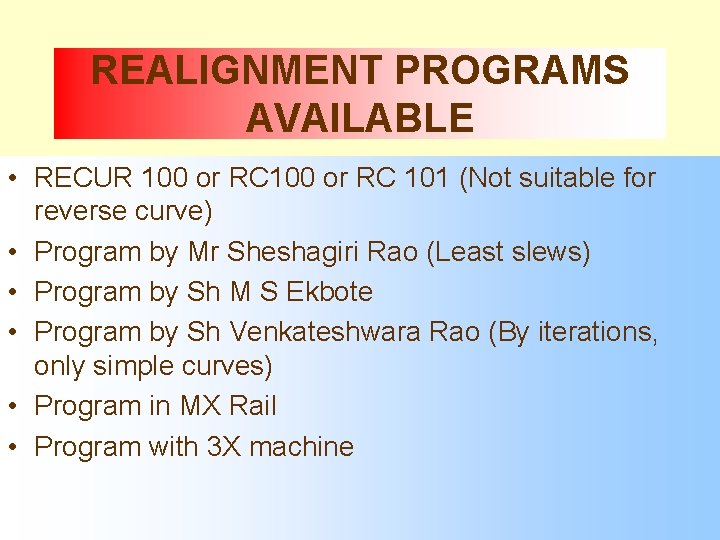 REALIGNMENT PROGRAMS AVAILABLE

• RECUR 100 or RC100 or RC 101 (Not suitable for reverse curve)
• Program by Mr Sheshagiri Rao (Least slews)
• Program by Sh M S Ekbote
• Program by Sh Venkateshwara Rao (By iterations, only simple curves)
• Program in MX Rail
• Program with 3X machine